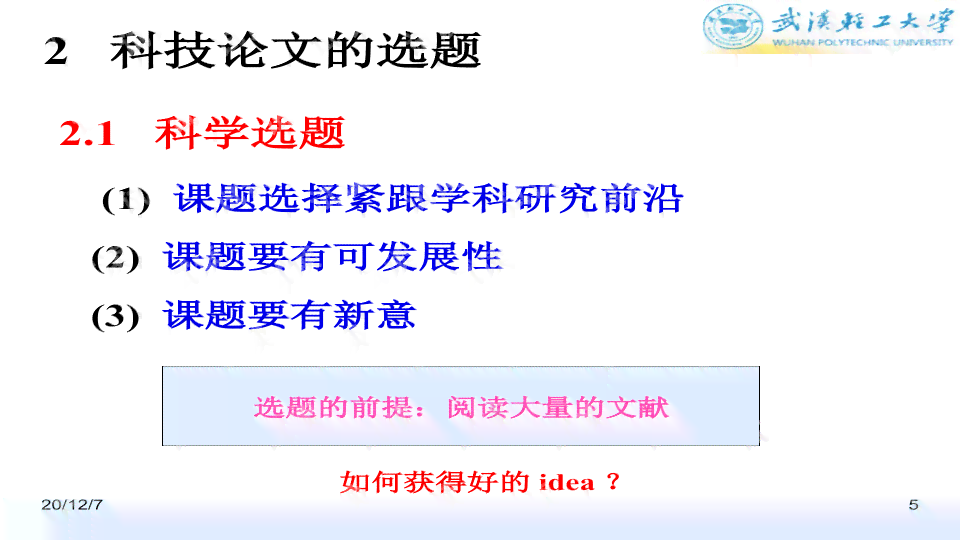 武漢輕工大學
WUHAN POLYTECHNIC UNIVERSITY

2 科技论文的选题

2.1 科学选题

(1) 课题选择紧跟学科研究前沿

(2) 课题要有可发展性

(3) 课题要有新意

选题的前提：阅读大量的文献

如何获得好的 idea ？

20/12/7

5